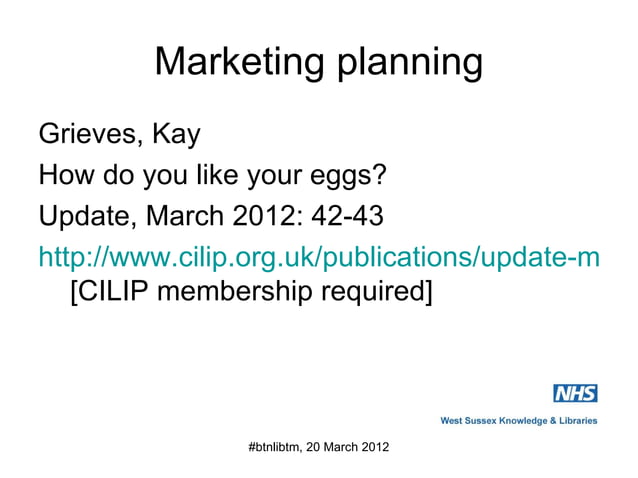 Marketing planning

Grieves, Kay

How do you like your eggs?

Update, March 2012: 42-43

http://www.cilip.org.uk/publications/update-m [CILIP membership required]

NHS

West Sussex Knowledge & Libraries

#btnlibtm, 20 March 2012